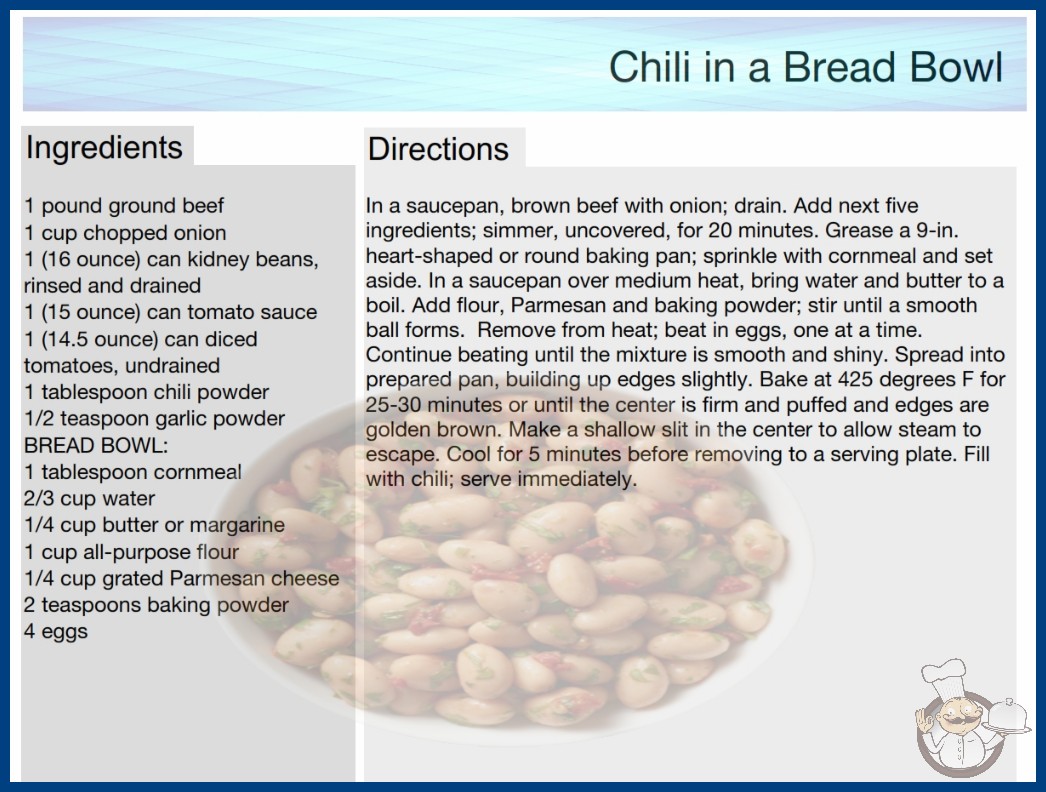 Chili in a Bread Bowl

Ingredients

1 pound ground beef
1 cup chopped onion
1 (16 ounce) can kidney beans, rinsed and drained
1 (15 ounce) can tomato sauce
1 (14.5 ounce) can diced tomatoes, undrained
1 tablespoon chili powder
1/2 teaspoon garlic powder
BREAD BOWL:
1 tablespoon cornmeal
2/3 cup water
1/4 cup butter or margarine
1 cup all-purpose flour
1/4 cup grated Parmesan cheese
2 teaspoons baking powder
4 eggs

Directions

In a saucepan, brown beef with onion; drain. Add next five ingredients; simmer, uncovered, for 20 minutes. Grease a 9-in. heart-shaped or round baking pan; sprinkle with cornmeal and set aside. In a saucepan over medium heat, bring water and butter to a boil. Add flour, Parmesan and baking powder; stir until a smooth ball forms. Remove from heat; beat in eggs, one at a time. Continue beating until the mixture is smooth and shiny. Spread into prepared pan, building up edges slightly. Bake at 425 degrees F for 25-30 minutes or until the center is firm and puffed and edges are golden brown. Make a shallow slit in the center to allow steam to escape. Cool for 5 minutes before removing to a serving plate. Fill with chili; serve immediately.